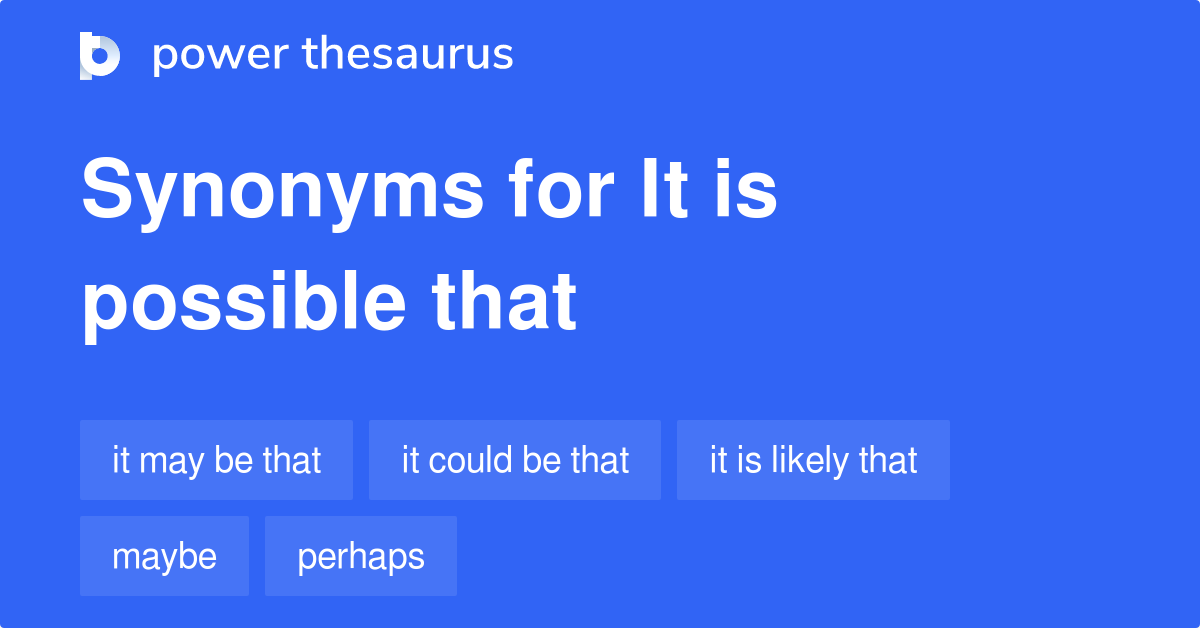 power thesaurus

Synonyms for It is possible that

it may be that
it could be that
it is likely that
maybe
perhaps